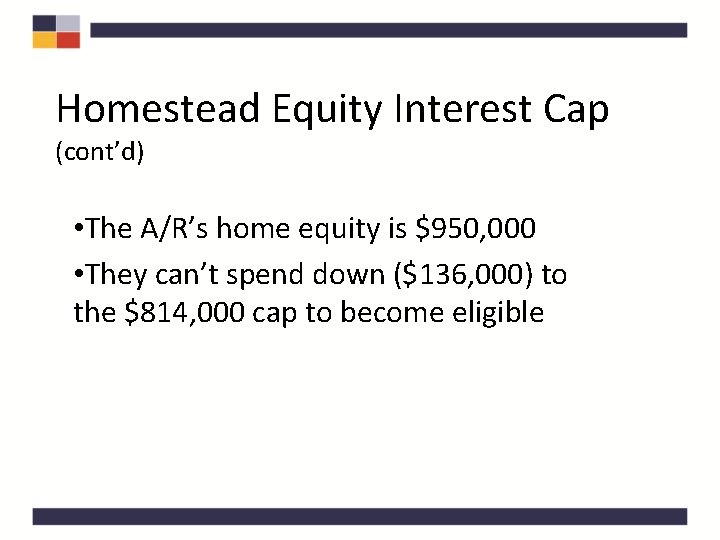 Homestead Equity Interest Cap
(cont'd)

•The A/R's home equity is \$950,000

•They can't spend down (\$136,000) to the \$814,000 cap to become eligible